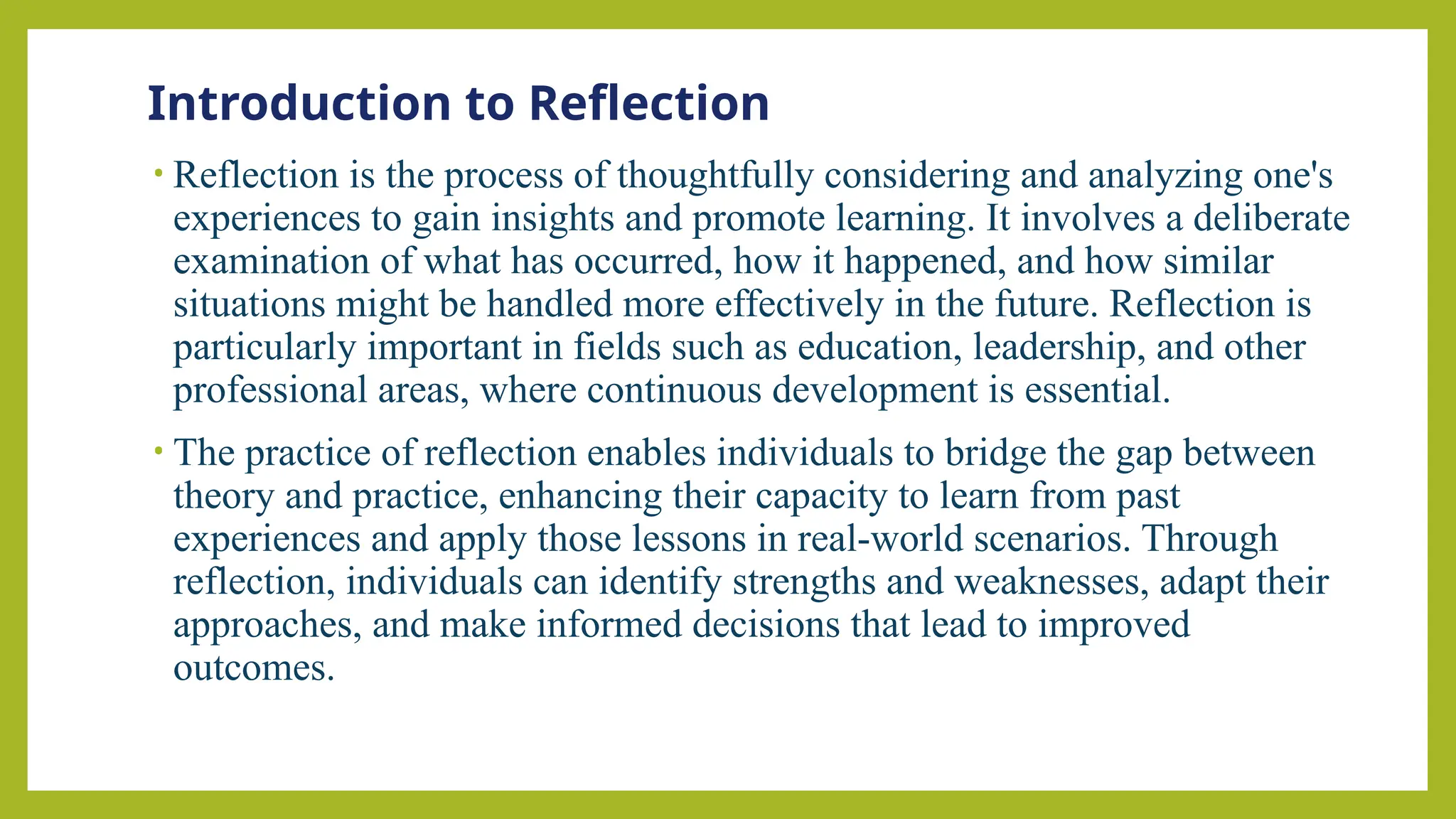 Introduction to Reflection

• Reflection is the process of thoughtfully considering and analyzing one's experiences to gain insights and promote learning. It involves a deliberate examination of what has occurred, how it happened, and how similar situations might be handled more effectively in the future. Reflection is particularly important in fields such as education, leadership, and other professional areas, where continuous development is essential.

• The practice of reflection enables individuals to bridge the gap between theory and practice, enhancing their capacity to learn from past experiences and apply those lessons in real-world scenarios. Through reflection, individuals can identify strengths and weaknesses, adapt their approaches, and make informed decisions that lead to improved outcomes.